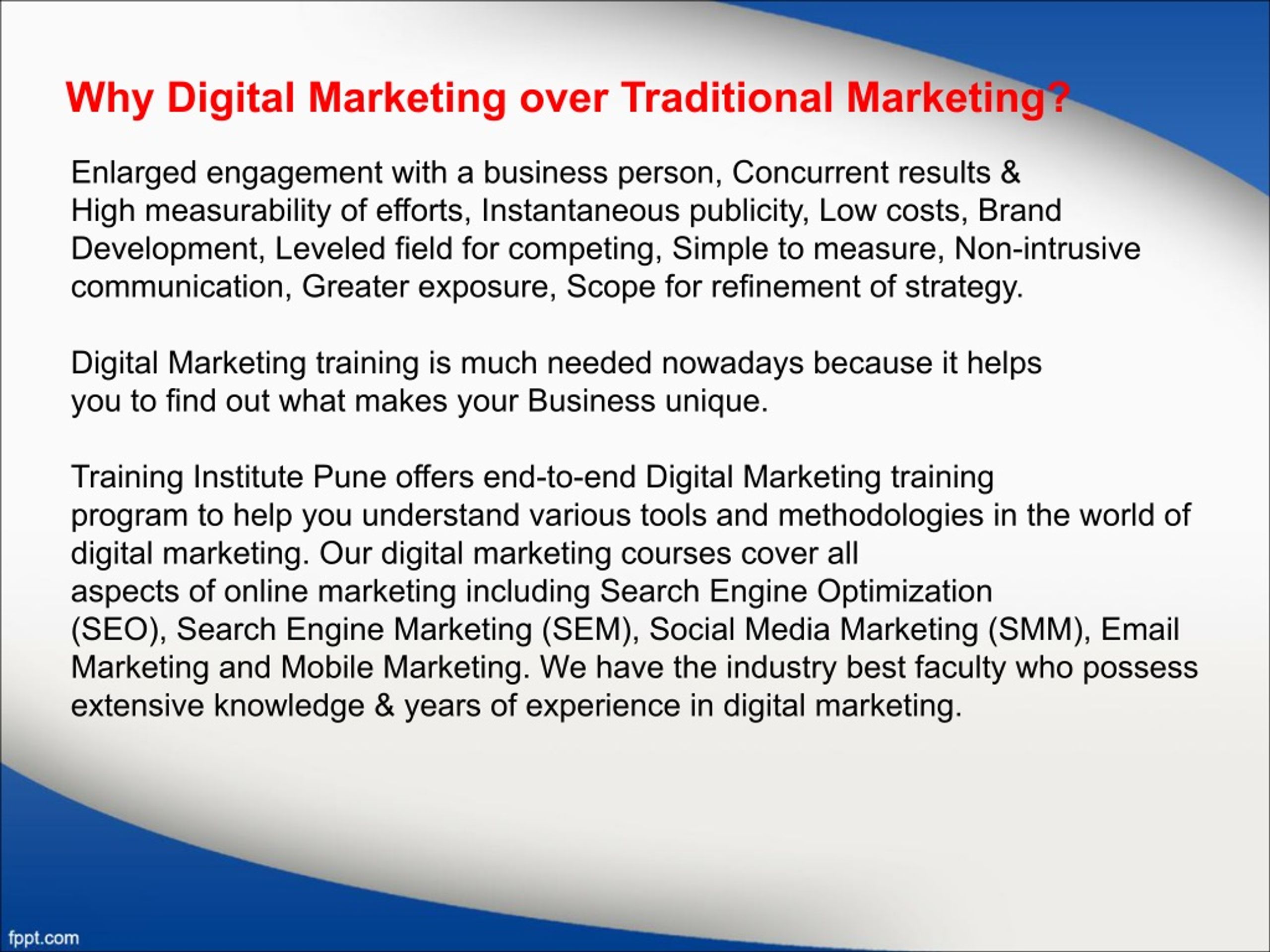 Why Digital Marketing over Traditional Marketing?

Enlarged engagement with a business person, Concurrent results & High measurability of efforts, Instantaneous publicity, Low costs, Brand Development, Leveled field for competing, Simple to measure, Non-intrusive communication, Greater exposure, Scope for refinement of strategy.

Digital Marketing training is much needed nowadays because it helps you to find out what makes your Business unique.

Training Institute Pune offers end-to-end Digital Marketing training program to help you understand various tools and methodologies in the world of digital marketing. Our digital marketing courses cover all aspects of online marketing including Search Engine Optimization (SEO), Search Engine Marketing (SEM), Social Media Marketing (SMM), Email Marketing and Mobile Marketing. We have the industry best faculty who possess extensive knowledge & years of experience in digital marketing.

fppt.com